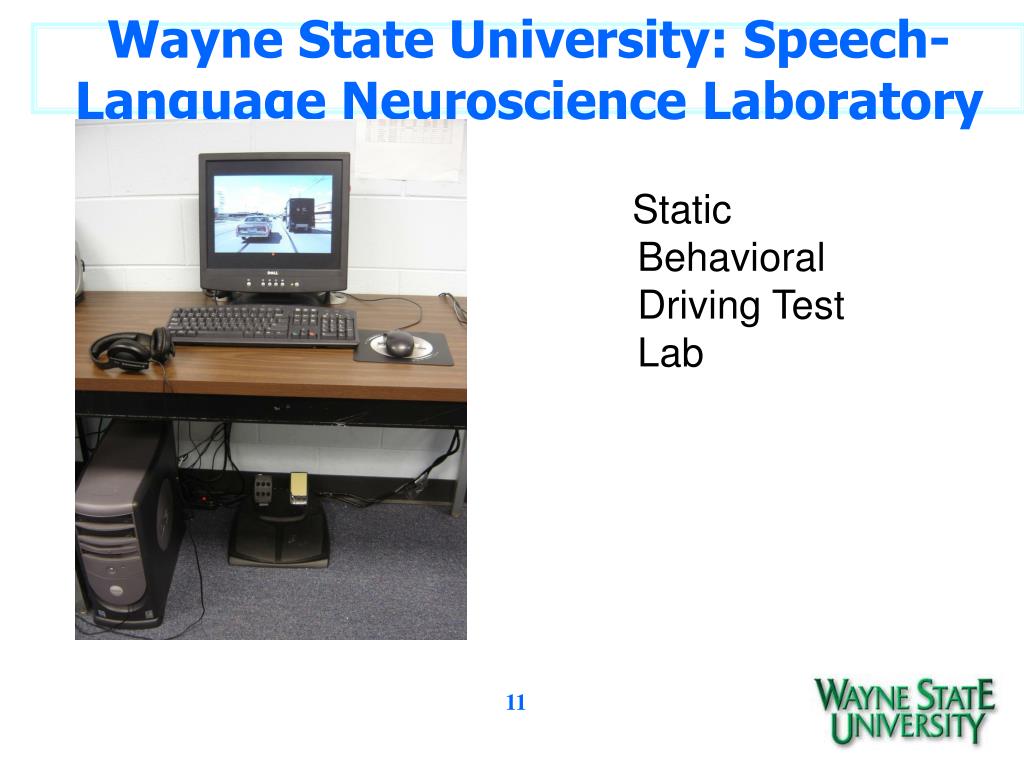 Wayne State University: Speech-Language Neuroscience Laboratory

DELL

Static Behavioral Driving Test Lab

11

WAYNE STATE UNIVERSITY